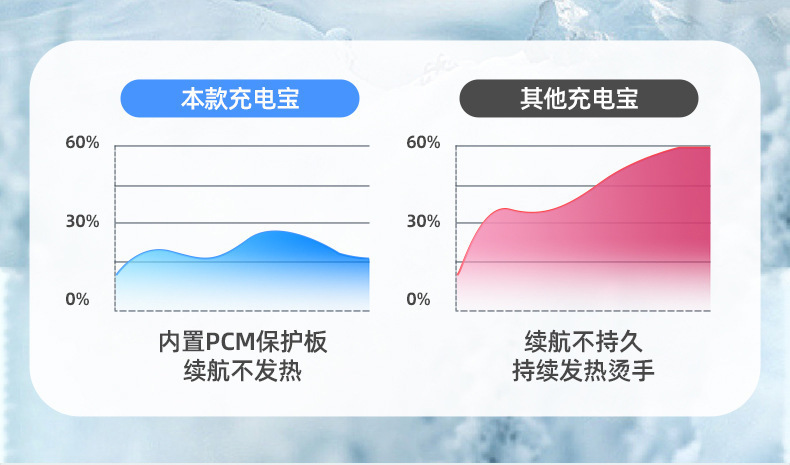 本款充电宝

60%

30%

0%

内置PCM保护板
续航不发热

其他充电宝

60%

30%

0%

续航不持久
持续发热烫手